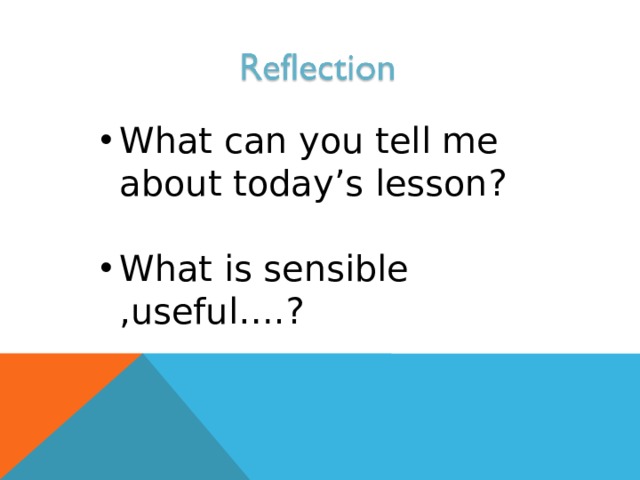 Reflection

• What can you tell me about today’s lesson?

• What is sensible ,useful….?